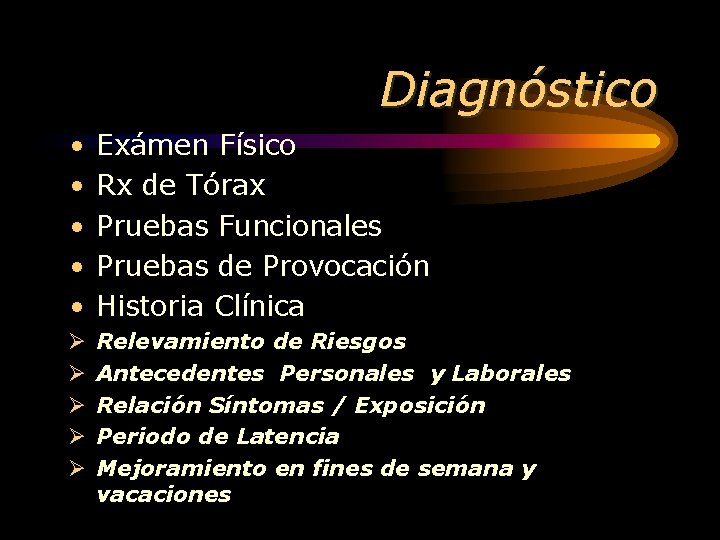 Diagnóstico

• Exámen Físico
• Rx de Tórax
• Pruebas Funcionales
• Pruebas de Provocación
• Historia Clínica
➢ Relevamiento de Riesgos
➢ Antecedentes Personales y Laborales
➢ Relación Síntomas / Exposición
➢ Periodo de Latencia
➢ Mejoramiento en fines de semana y vacaciones